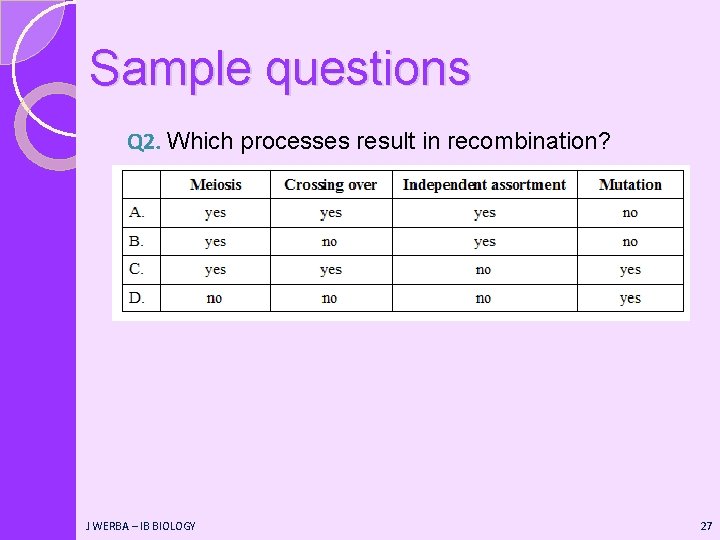 Sample questions

Q2. Which processes result in recombination?

|  | Meiosis | Crossing over | Independent assortment | Mutation |
|---|---|---|---|---|
| A. | yes | yes | yes | no |
| B. | yes | no | yes | no |
| C. | yes | yes | no | yes |
| D. | no | no | no | yes |

J WERBA – IB BIOLOGY

27